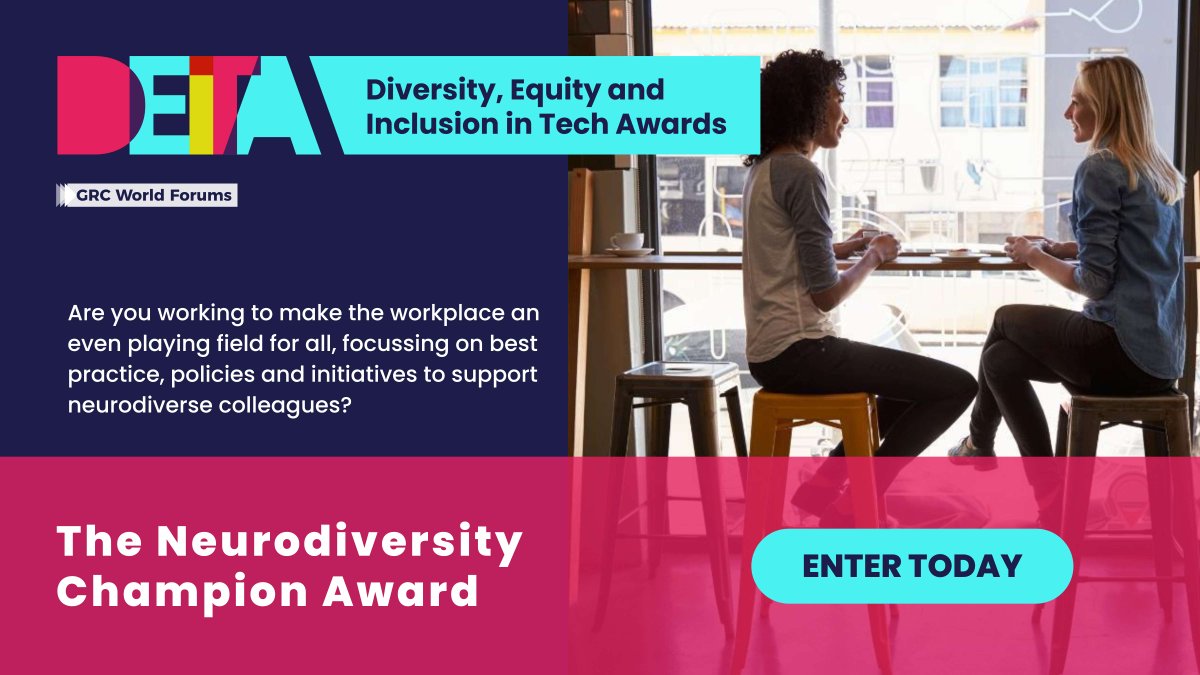 DEITA

Diversity, Equity and Inclusion in Tech Awards

GRC World Forums

Are you working to make the workplace an even playing field for all, focussing on best practice, policies and initiatives to support neurodiverse colleagues?

The Neurodiversity Champion Award

ENTER TODAY